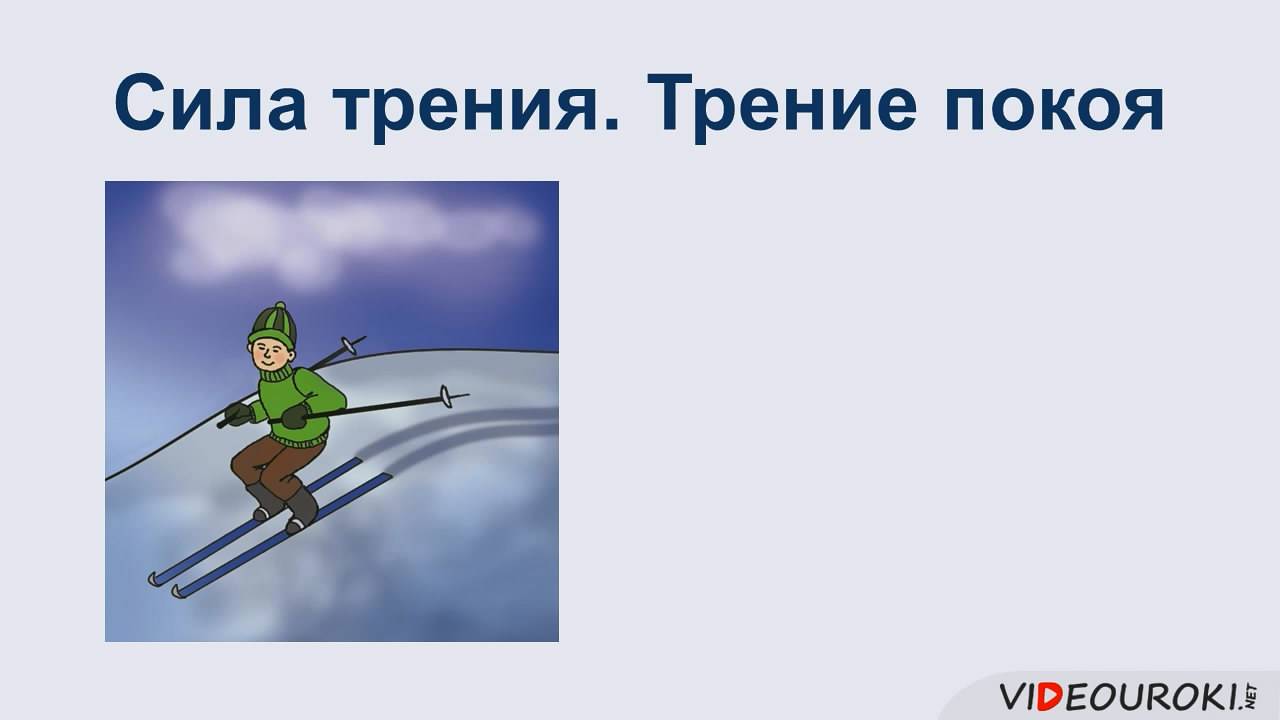 Сила трения. Трение покоя

VIDEOUROKI.NET